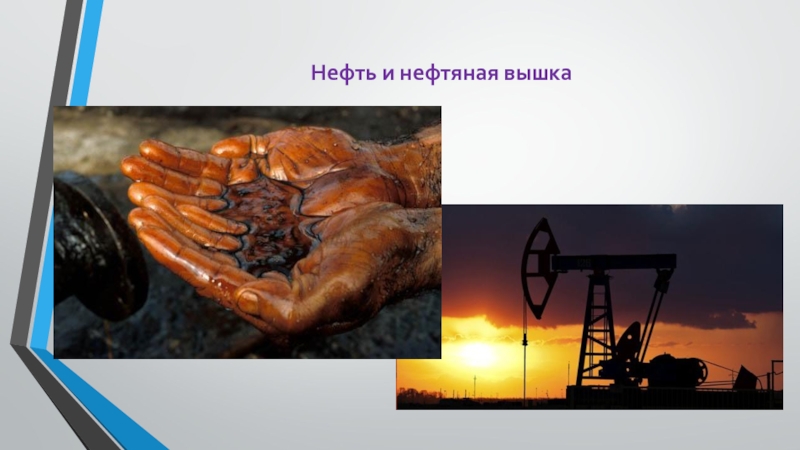 Нефть и нефтяная вышка